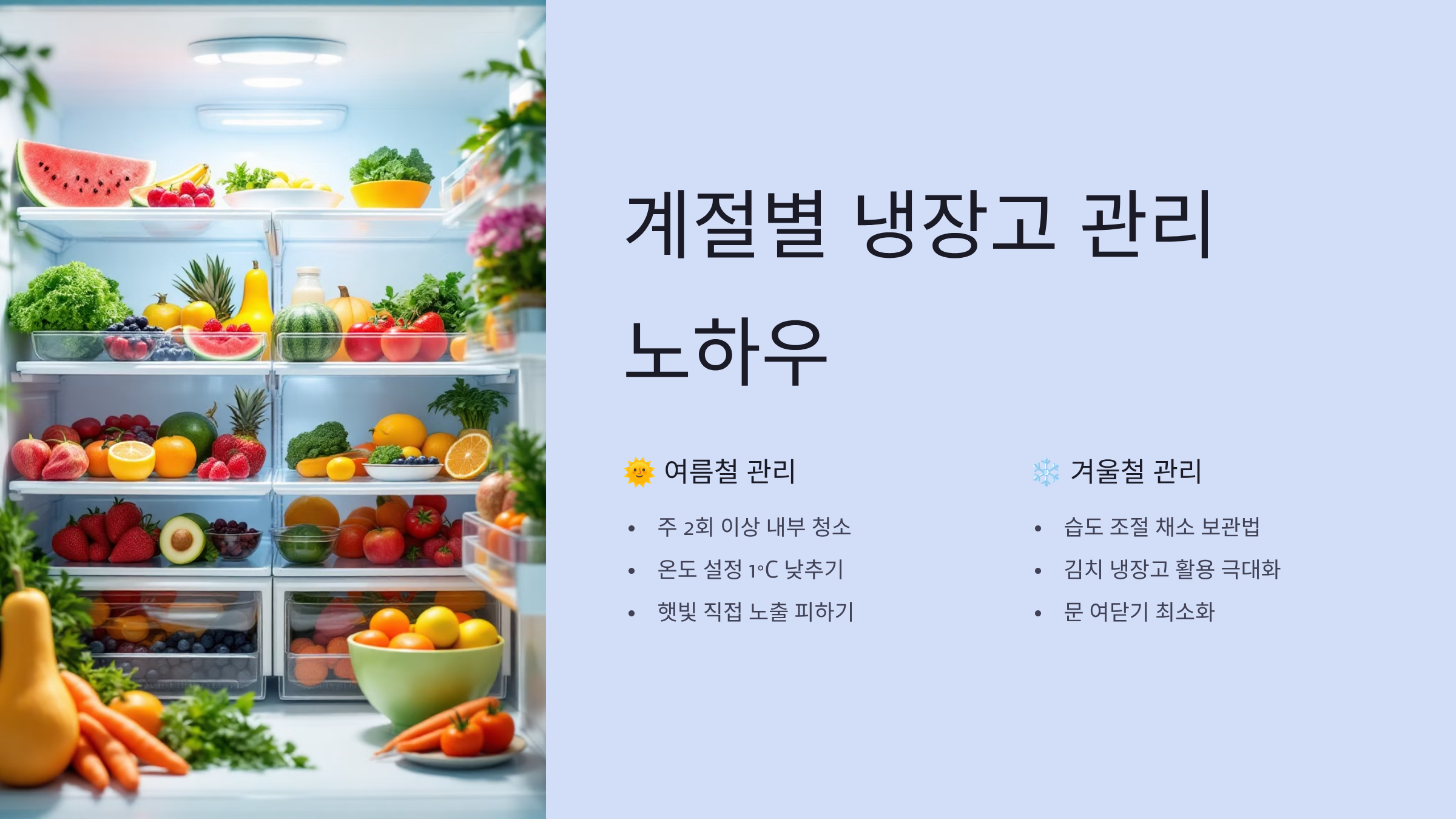 계절별 냉장고 관리 노하우

🌞 여름철 관리

- 주 2회 이상 내부 청소
- 온도 설정 1°C 낮추기
- 햇빛 직접 노출 피하기

❄️ 겨울철 관리

- 습도 조절 채소 보관법
- 김치 냉장고 활용 극대화
- 문 여닫기 최소화